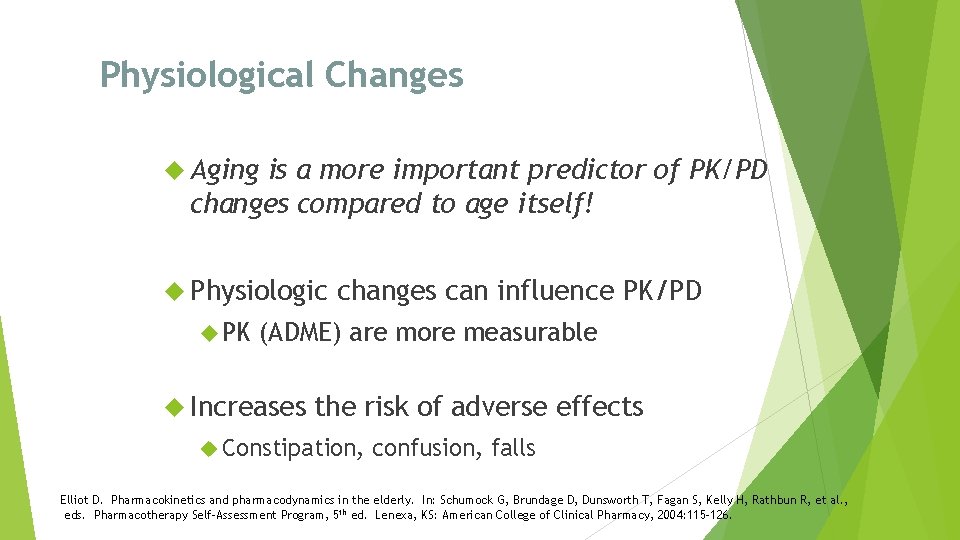 Physiological Changes

Aging is a more important predictor of PK/PD changes compared to age itself!

Physiologic changes can influence PK/PD

PK (ADME) are more measurable

Increases the risk of adverse effects

Constipation, confusion, falls

Elliot D. Pharmacokinetics and pharmacodynamics in the elderly. In: Schumock G, Brundage D, Dunsworth T, Fagan S, Kelly H, Rathbun R, et al., eds. Pharmacotherapy Self-Assessment Program, 5$^{th}$ ed. Lenexa, KS: American College of Clinical Pharmacy, 2004:115-126.